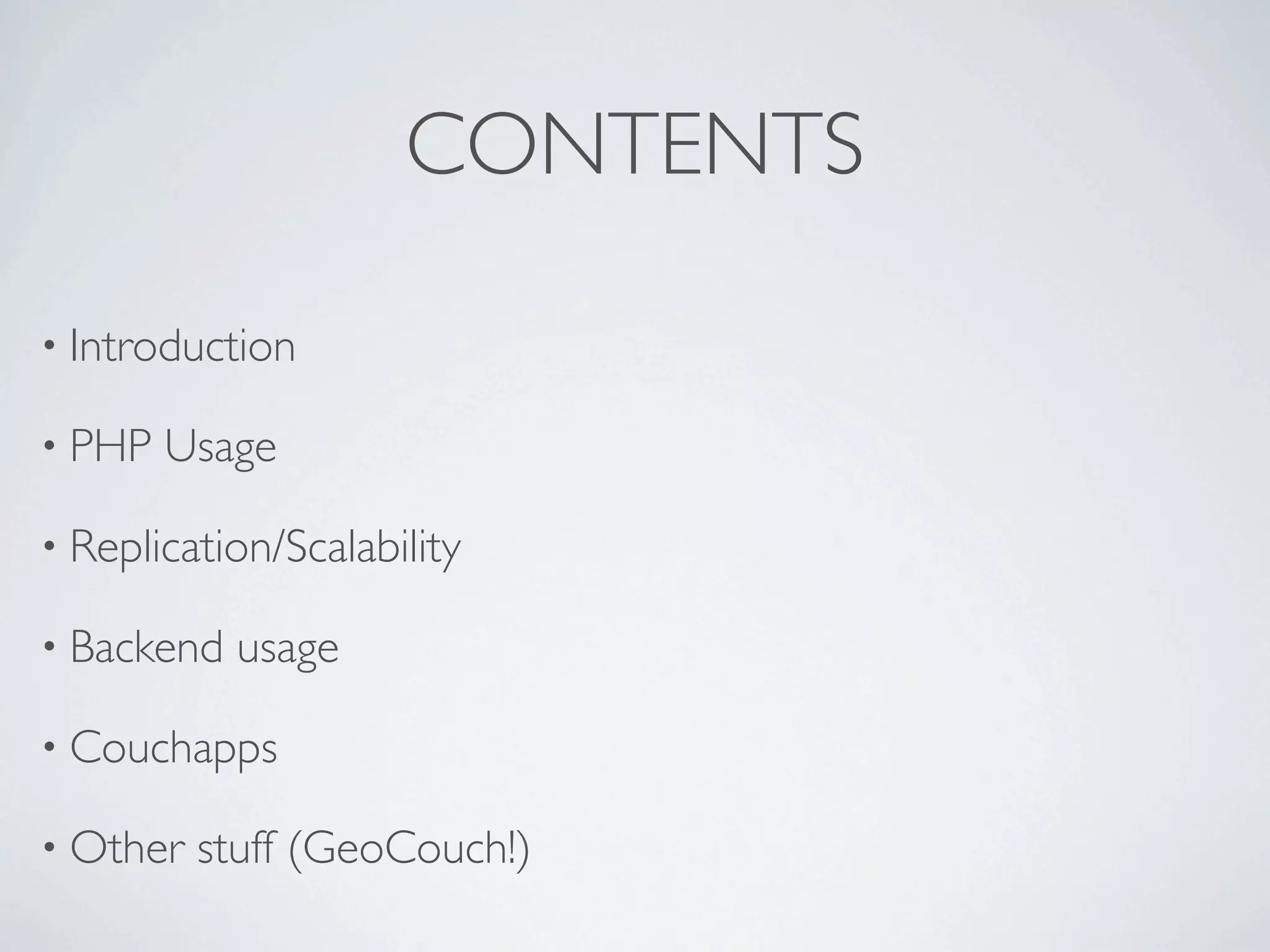 CONTENTS

• Introduction

• PHP Usage

• Replication/Scalability

• Backend usage

• Couchapps

• Other stuff (GeoCouch!)